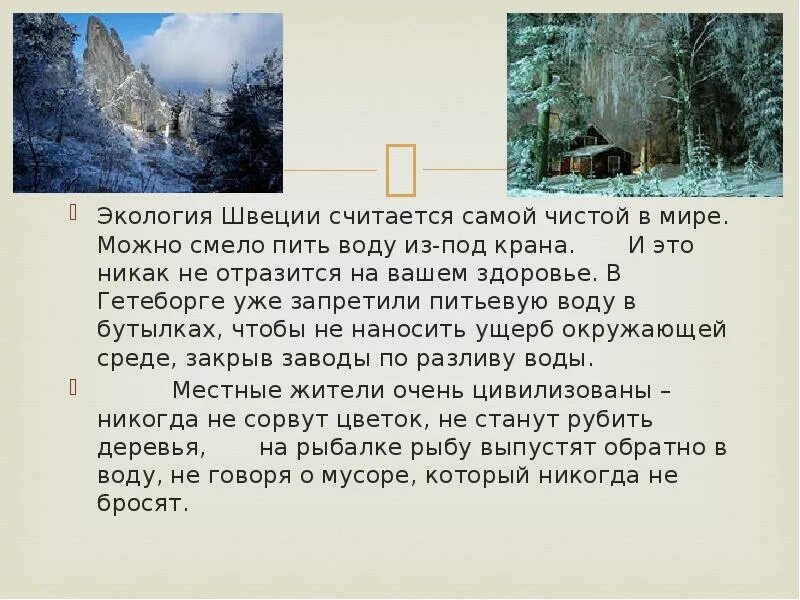 Экология Швеции считается самой чистой в мире. Можно смело пить воду из-под крана. И это никак не отразится на вашем здоровье. В Гетеборге уже запретили питьевую воду в бутылках, чтобы не наносить ущерб окружающей среде, закрыв заводы по разливу воды.

Местные жители очень цивилизованы – никогда не сорвут цветок, не станут рубить деревья, на рыбалке рыбу выпустят обратно в воду, не говоря о мусоре, который никогда не бросят.